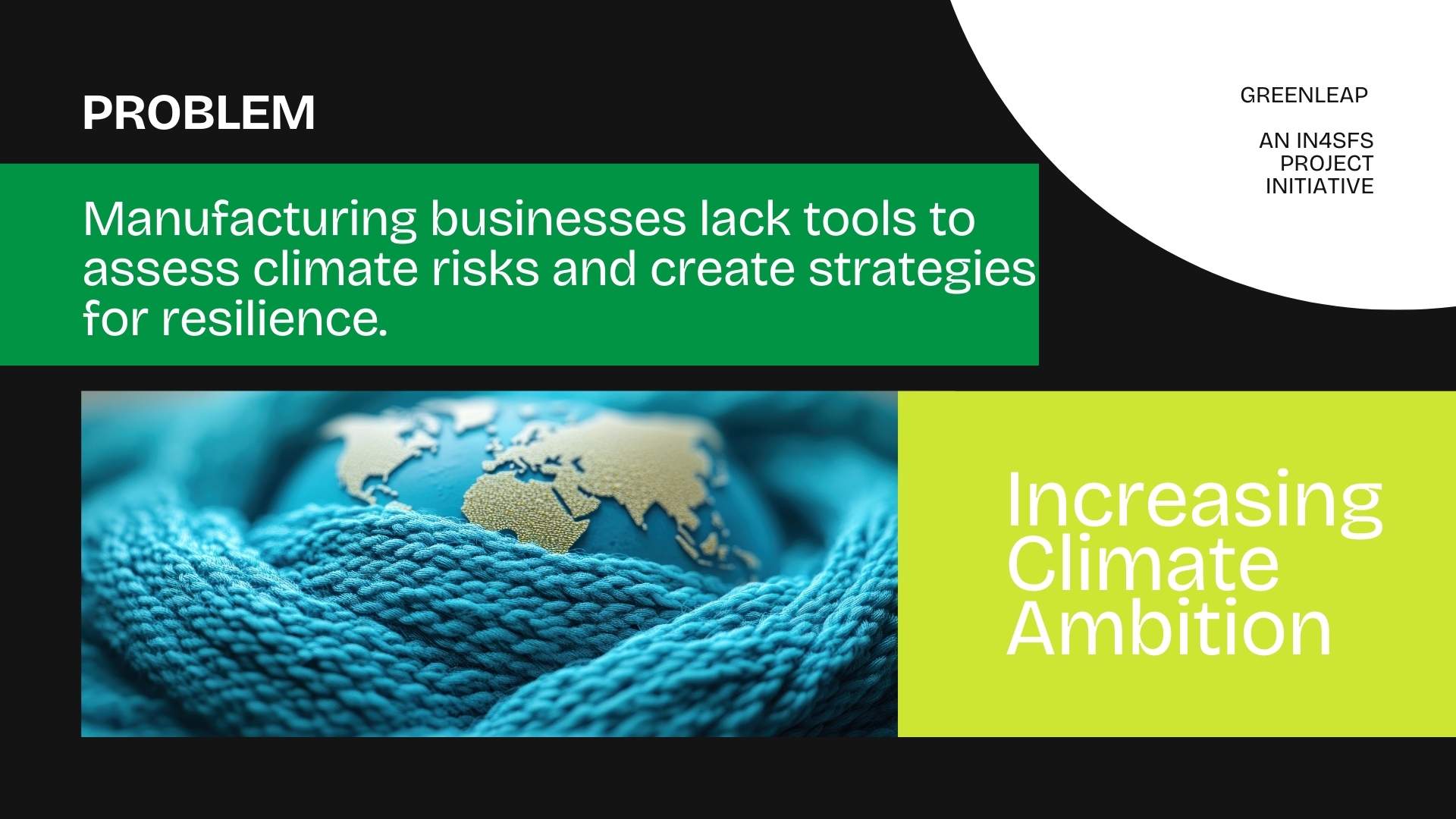 PROBLEM

GREENLEAP

AN IN4SFS PROJECT INITIATIVE

Manufacturing businesses lack tools to assess climate risks and create strategies for resilience.

Increasing Climate Ambition